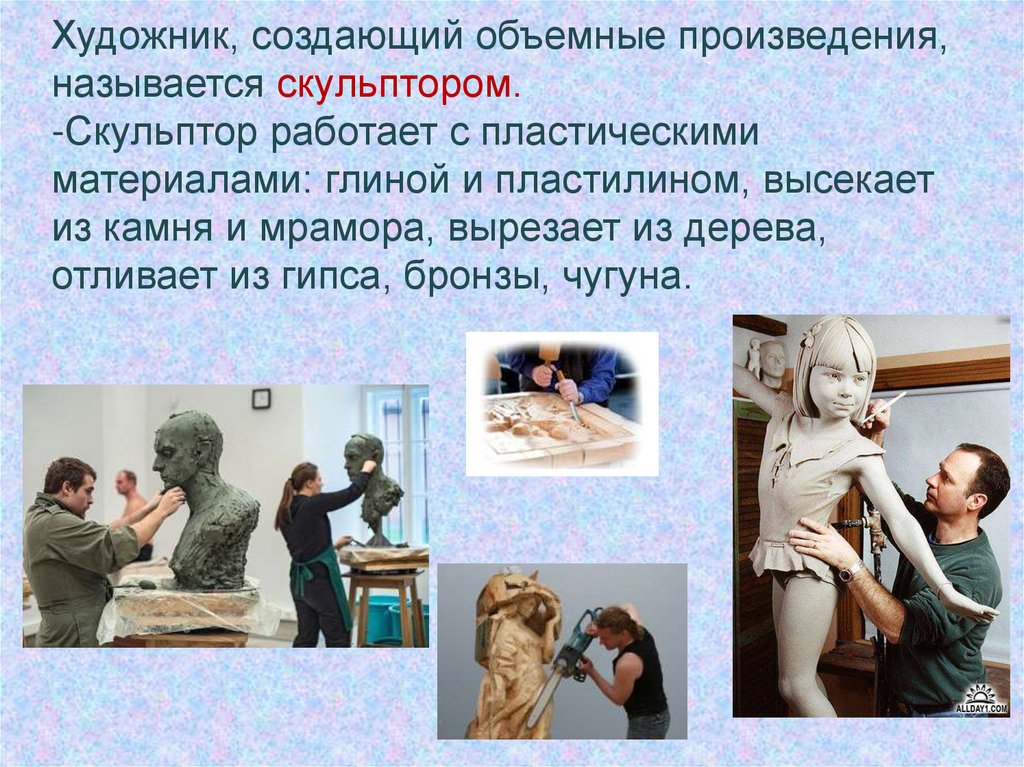 Художник, создающий объемные произведения, называется скульптором.
-Скульптор работает с пластическими материалами: глиной и пластилином, высекает из камня и мрамора, вырезает из дерева, отливает из гипса, бронзы, чугуна.

ALLDAY1.COM